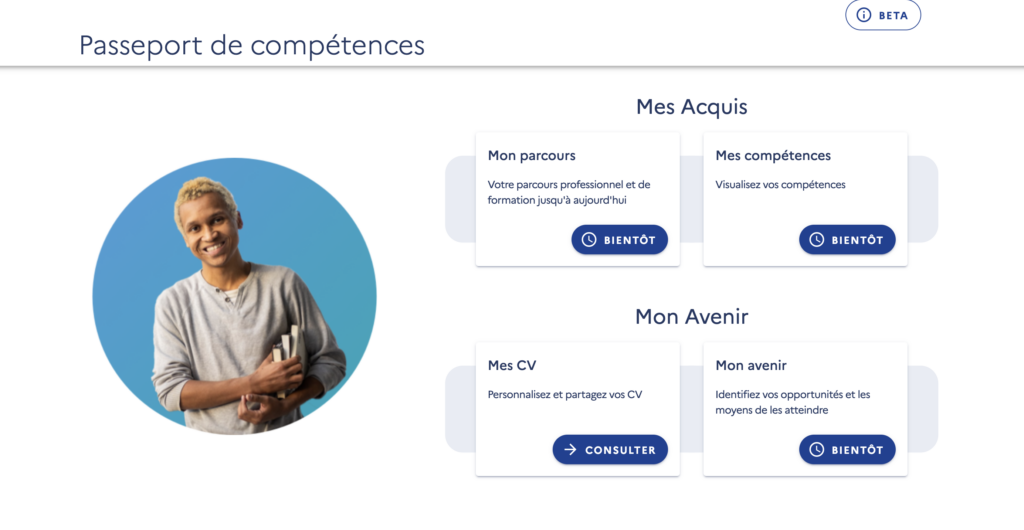 BETA

Passeport de compétences

Mes Acquis

Mon parcours

Votre parcours professionnel et de formation jusqu'à aujourd'hui

BIENTÔT

Mes compétences

Visualisez vos compétences

BIENTÔT

Mon Avenir

Mes CV

Personnalisez et partagez vos CV

CONSULTER

Mon avenir

Identifiez vos opportunités et les moyens de les atteindre

BIENTÔT